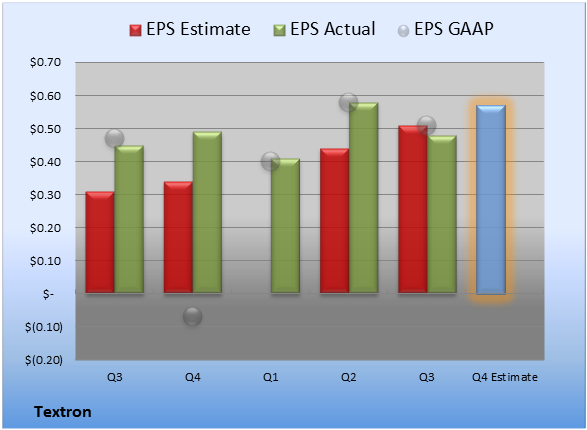 EPS Estimate EPS Actual EPS GAAP

$0.70
$0.60
$0.50
$0.40
$0.30
$0.20
$0.10
$-
$(0.10)
$(0.20)

Q3 Q4 Q1 Q2 Q3 Q4 Estimate

Textron